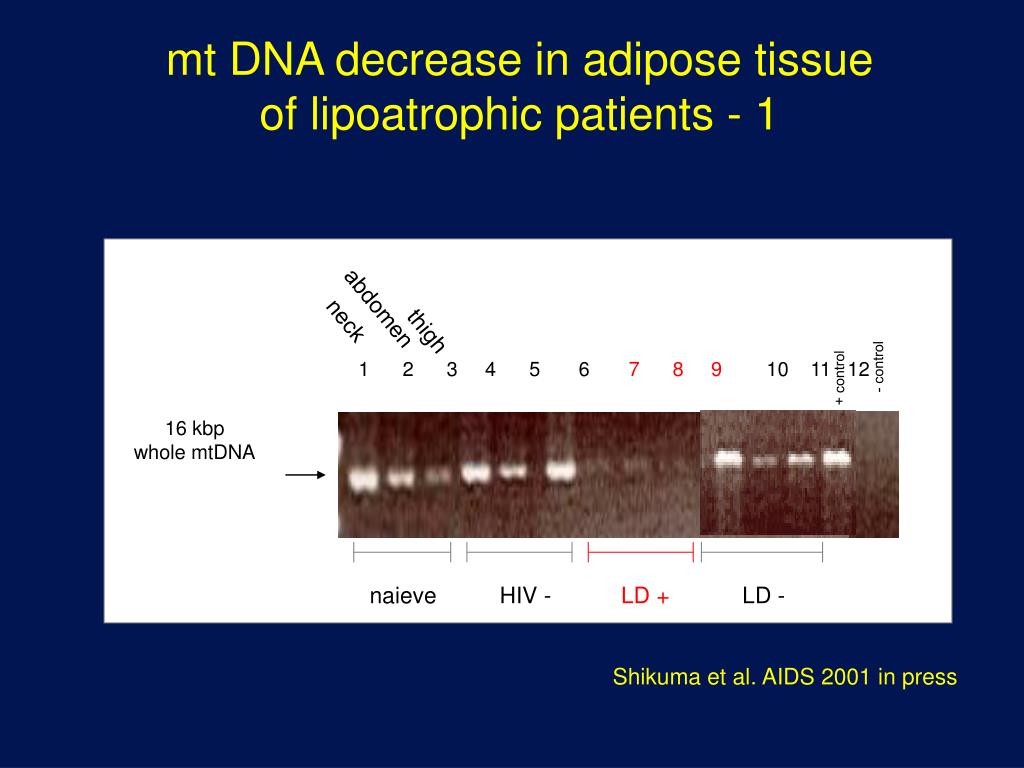 mt DNA decrease in adipose tissue of lipoatrophic patients - 1

neck
abdomen
thigh

1 2 3 4 5 6 7 8 9 10 11 12
+ control
- control

16 kbp
whole mtDNA

naieve
HIV -
LD +
LD -

Shikuma et al. AIDS 2001 in press